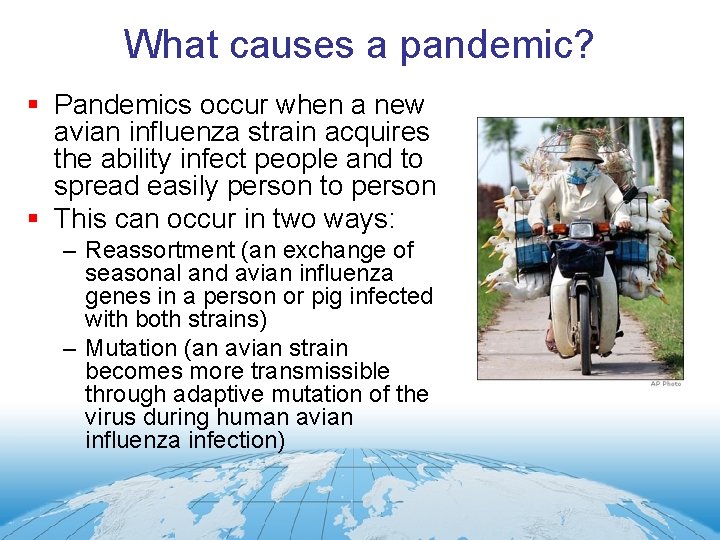 What causes a pandemic?

▪ Pandemics occur when a new avian influenza strain acquires the ability infect people and to spread easily person to person

▪ This can occur in two ways:

– Reassortment (an exchange of seasonal and avian influenza genes in a person or pig infected with both strains)

– Mutation (an avian strain becomes more transmissible through adaptive mutation of the virus during human avian influenza infection)

AP Photo